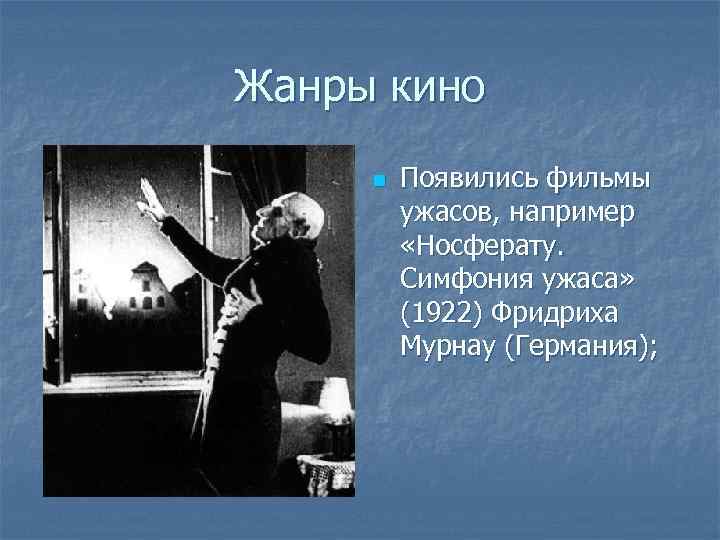 Жанры кино

Появились фильмы ужасов, например «Носферату. Симфония ужаса» (1922) Фридриха Мурнау (Германия);